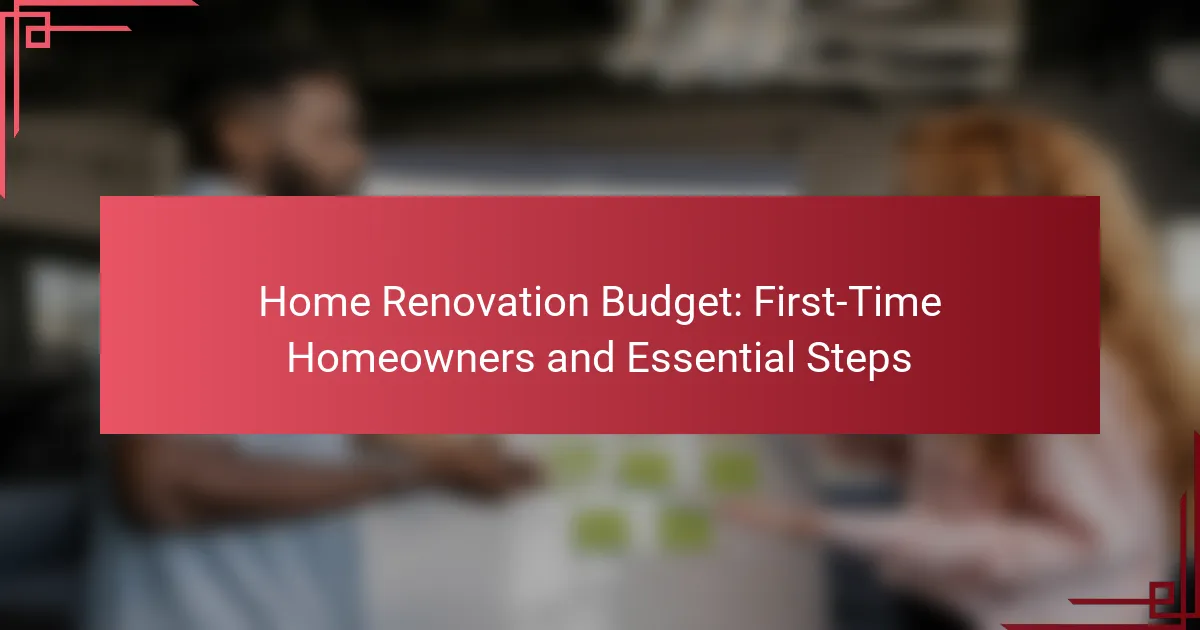 Home Renovation Budget: First-Time Homeowners and Essential Steps